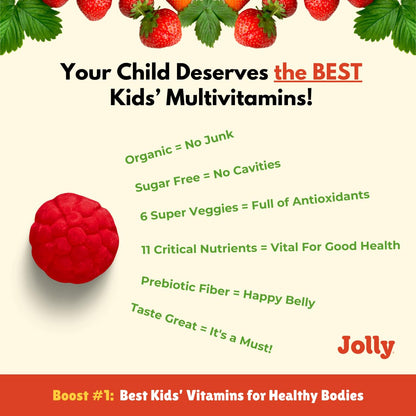 Your Child Deserves the BEST Kids' Multivitamins!

Organic = No Junk

Sugar Free = No Cavities

6 Super Veggies = Full of Antioxidants

11 Critical Nutrients = Vital For Good Health

Prebiotic Fiber = Happy Belly

Taste Great = It's a Must!

Jolly

Boost #1: Best Kids' Vitamins for Healthy Bodies